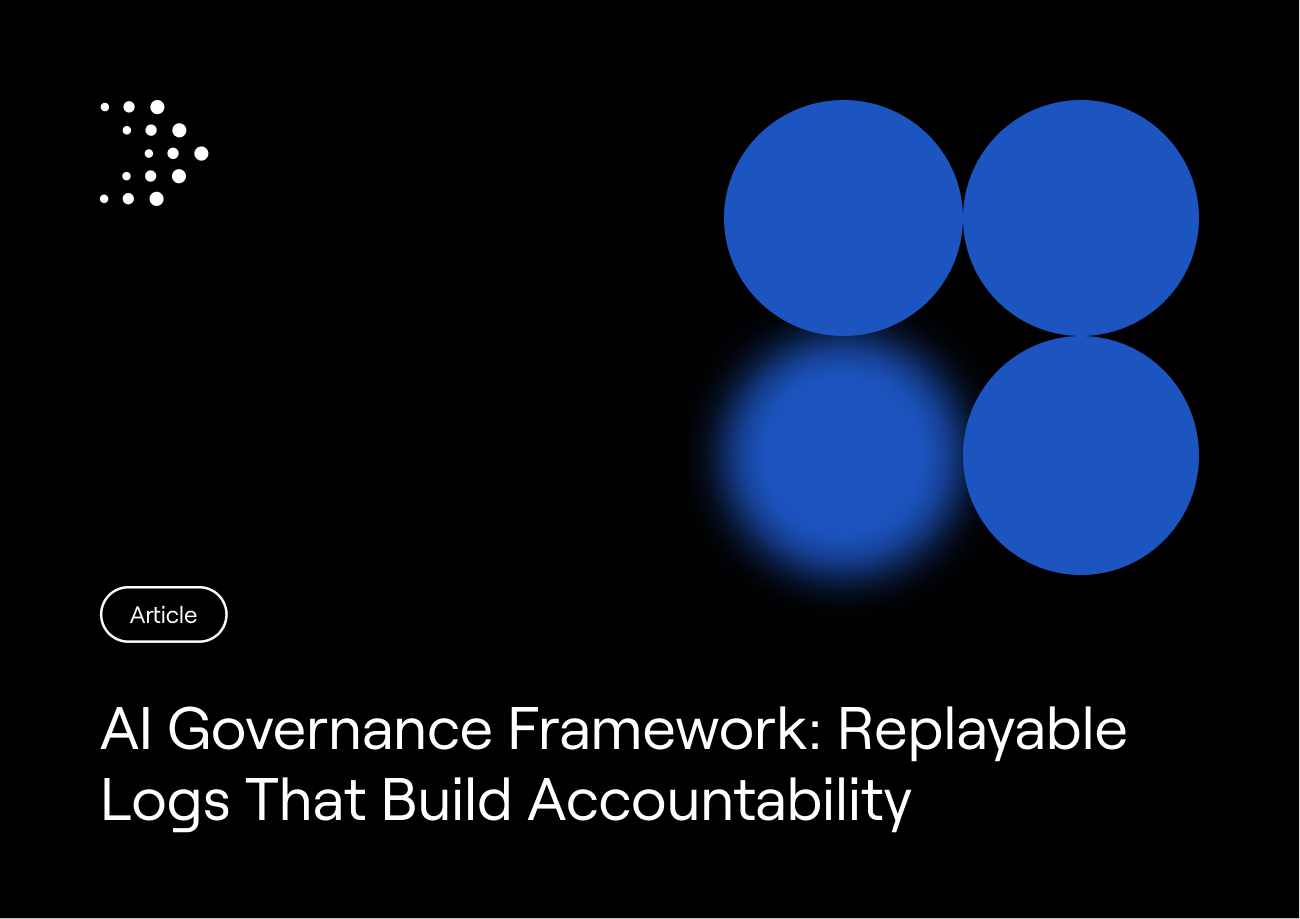 Article

AI Governance Framework: Replayable Logs That Build Accountability